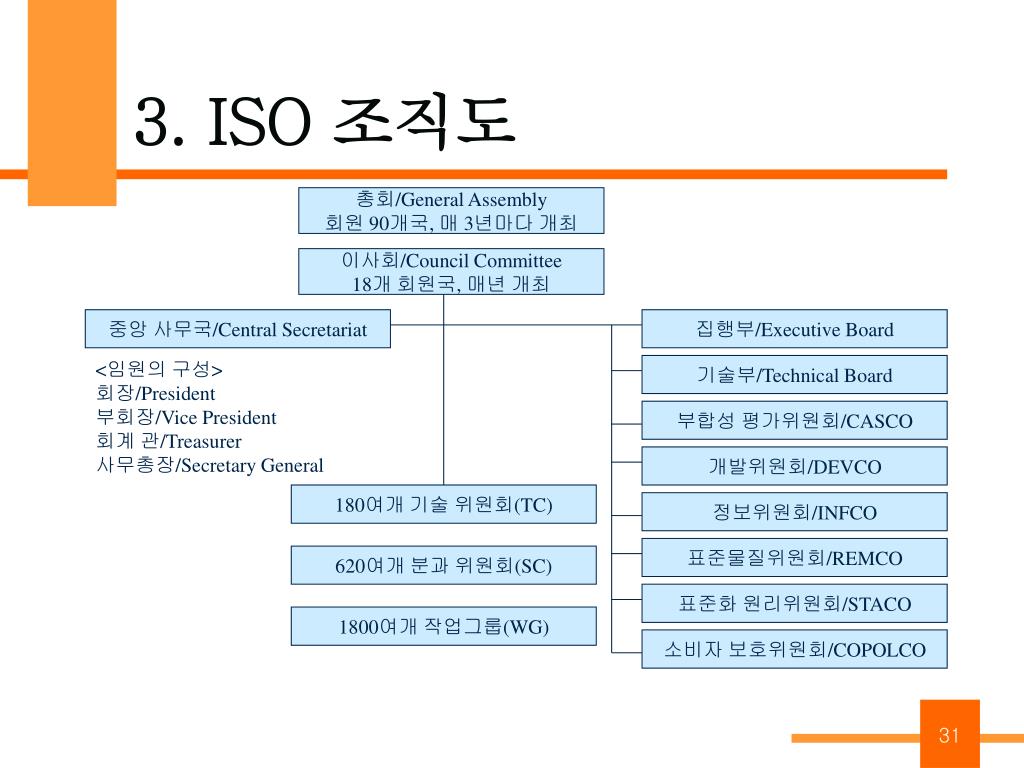 3. ISO 조직도

총회/General Assembly
회원 90개국, 매 3년마다 개최

이사회/Council Committee
18개 회원국, 매년 개최

중앙 사무국/Central Secretariat

<임원의 구성>
회장/President
부회장/Vice President
회계 관/Treasurer
사무총장/Secretary General

180여개 기술 위원회(TC)

620여개 분과 위원회(SC)

1800여개 작업그룹(WG)

집행부/Executive Board

기술부/Technical Board

부합성 평가위원회/CASCO

개발위원회/DEVCO

정보위원회/INFCO

표준물질위원회/REMCO

표준화 원리위원회/STACO

소비자 보호위원회/COPOLCO

31